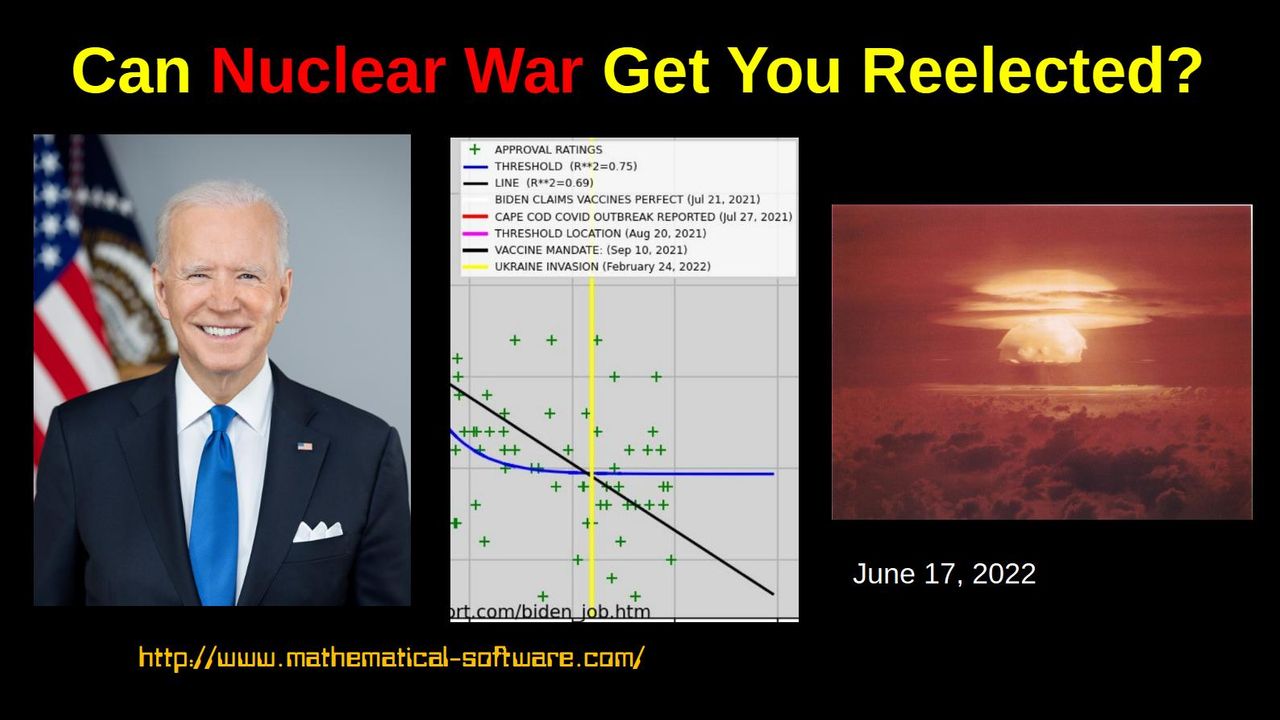 Can Nuclear War Get You Reelected?

APPROVAL RATINGS
THRESHOLD (R**2=0.75)
LINE (R**2=0.69)
BIDEN CLAIMS VACCINES PERFECT (Jul 21, 2021)
CAPE COD COVID OUTBREAK REPORTED (Jul 27, 2021)
THRESHOLD LOCATION (Aug 20, 2021)
VACCINE MANDATE: (Sep 10, 2021)
UKRAINE INVASION (February 24, 2022)

ort.com/biden_job.htm

June 17, 2022

http://www.mathematical-software.com/